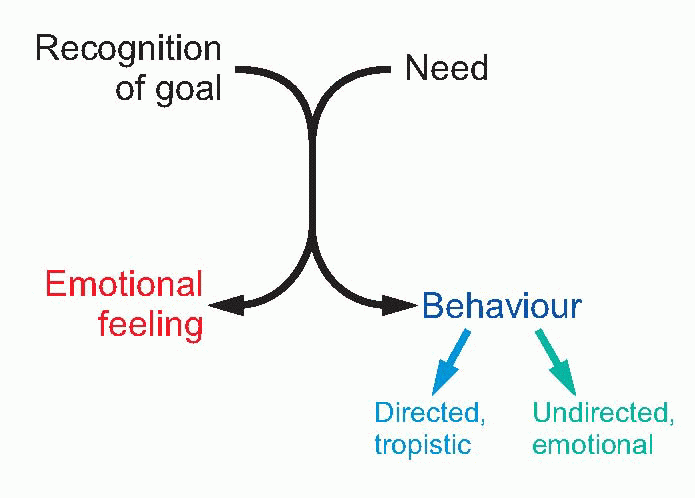 Recognition of goal

Need

Emotional feeling

Behaviour

Directed, tropistic

Undirected, emotional